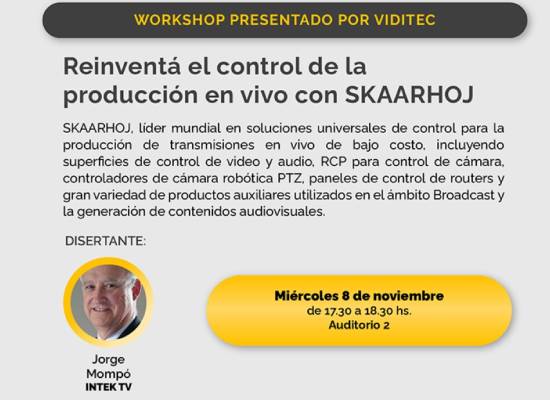 WORKSHOP PRESENTADO POR VIDITEC

Reinventá el control de la producción en vivo con SKAARHOJ

SKAARHOJ, líder mundial en soluciones universales de control para la producción de transmisiones en vivo de bajo costo, incluyendo superficies de control de video y audio, RCP para control de cámara, controladores de cámara robótica PTZ, paneles de control de routers y gran variedad de productos auxiliares utilizados en el ámbito Broadcast y la generación de contenidos audiovisuales.

DISERTANTE:

Jorge Mompó
INTEK TV

Miércoles 8 de noviembre
de 17.30 a 18.30 hs.
Auditorio 2